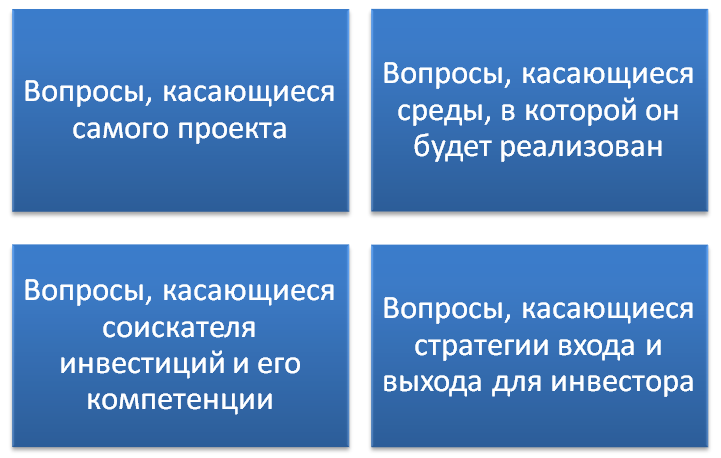 Вопросы, касающиеся самого проекта

Вопросы, касающиеся среды, в которой он будет реализован

Вопросы, касающиеся соискателя инвестиций и его компетенции

Вопросы, касающиеся стратегии входа и выхода для инвестора